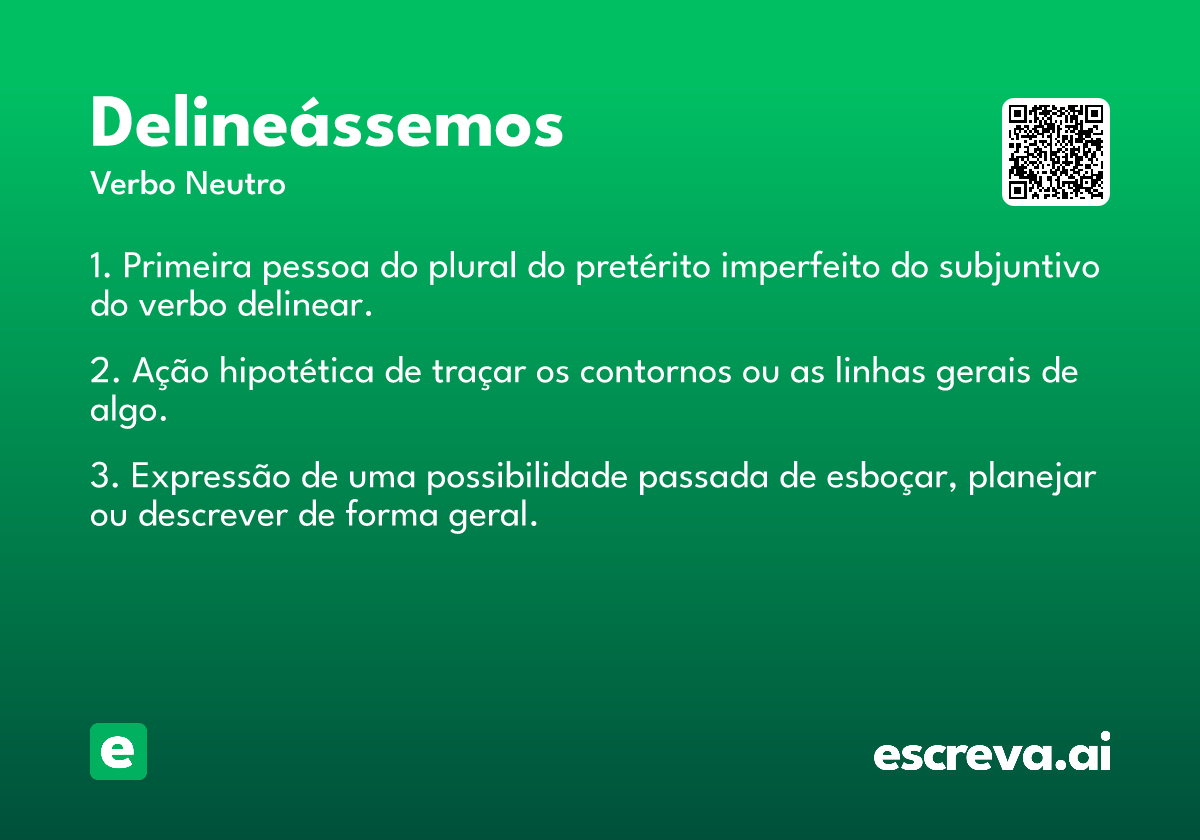 Delineássemos
Verbo Neutro

1. Primeira pessoa do plural do pretérito imperfeito do subjuntivo do verbo delinear.

2. Ação hipotética de traçar os contornos ou as linhas gerais de algo.

3. Expressão de uma possibilidade passada de esboçar, planejar ou descrever de forma geral.

e

escreva.ai